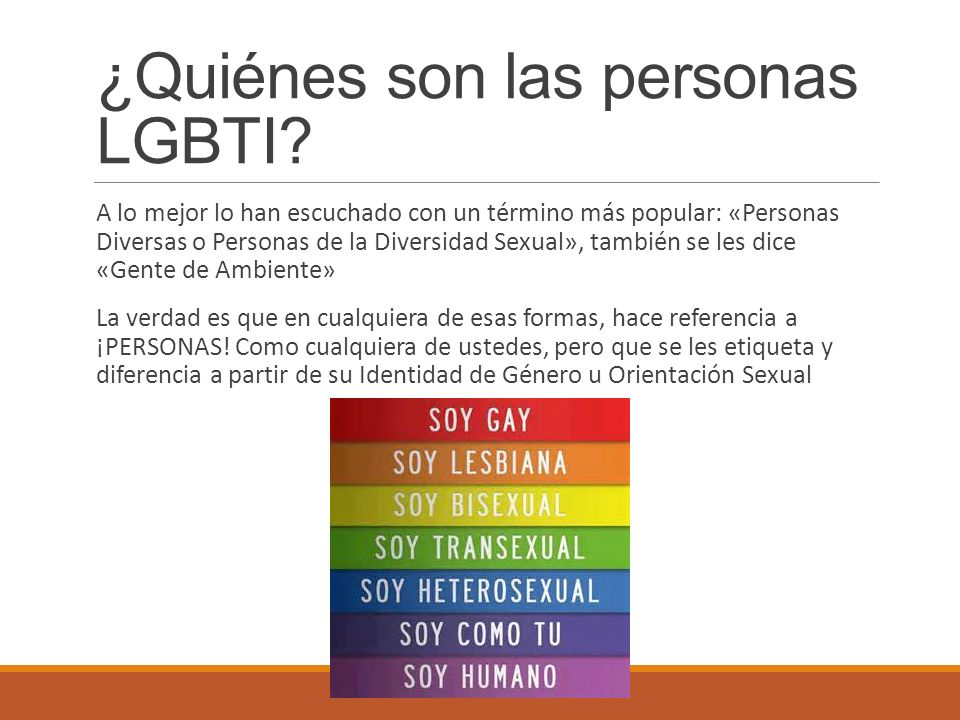 ¿Quiénes son las personas LGBTI?

A lo mejor lo han escuchado con un término más popular: «Personas Diversas o Personas de la Diversidad Sexual», también se les dice «Gente de Ambiente»

La verdad es que en cualquiera de esas formas, hace referencia a ¡PERSONAS! Como cualquiera de ustedes, pero que se les etiqueta y diferencia a partir de su Identidad de Género u Orientación Sexual

SOY GAY
SOY LESBIANA
SOY BISEXUAL
SOY TRANSEXUAL
SOY HETEROSEXUAL
SOY COMO TU
SOY HUMANO